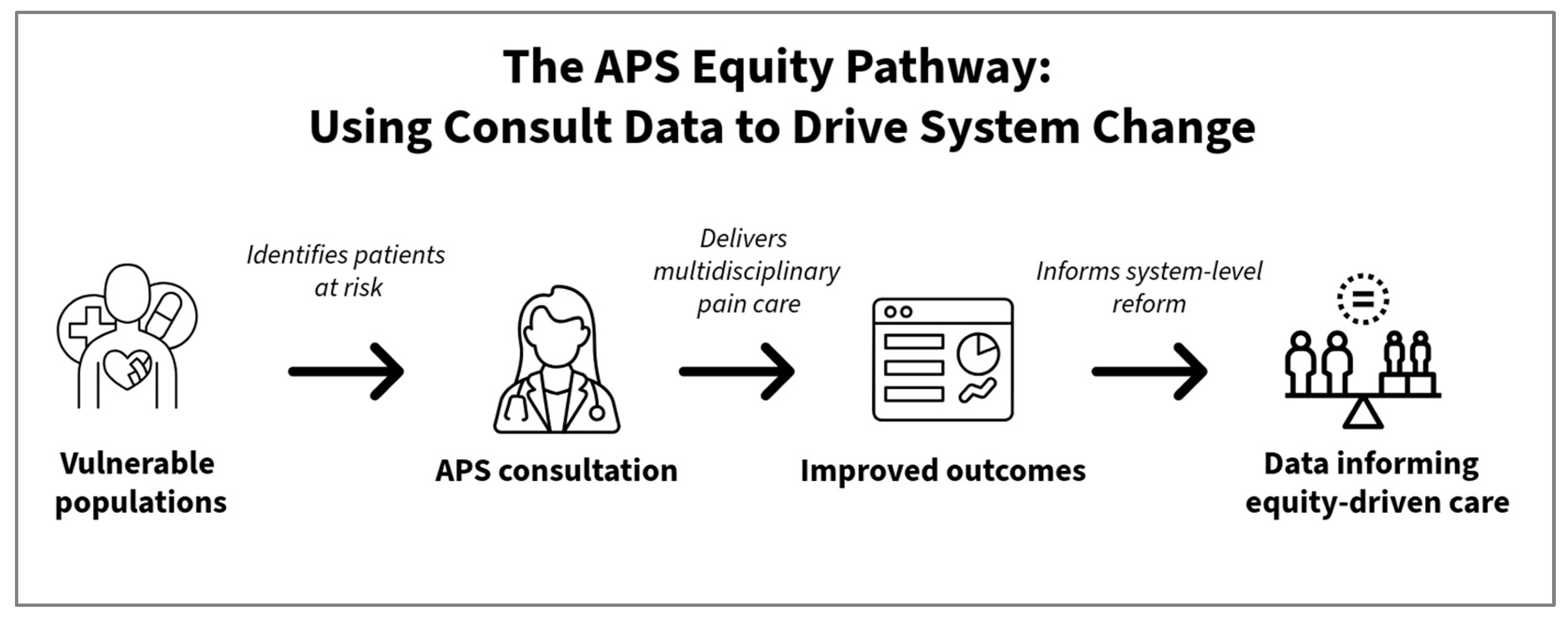 The APS Equity Pathway:
Using Consult Data to Drive System Change

Vulnerable populations

Identifies patients at risk

APS consultation

Delivers multidisciplinary pain care

Improved outcomes

Informs system-level reform

Data informing equity-driven care